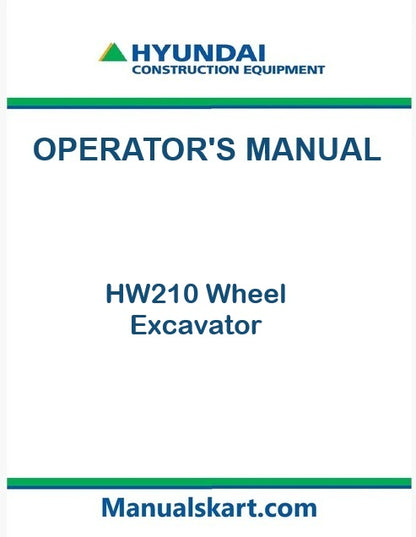 HYUNDAI
CONSTRUCTION EQUIPMENT

OPERATOR'S MANUAL

HW210 Wheel
Excavator

Manualskart.com